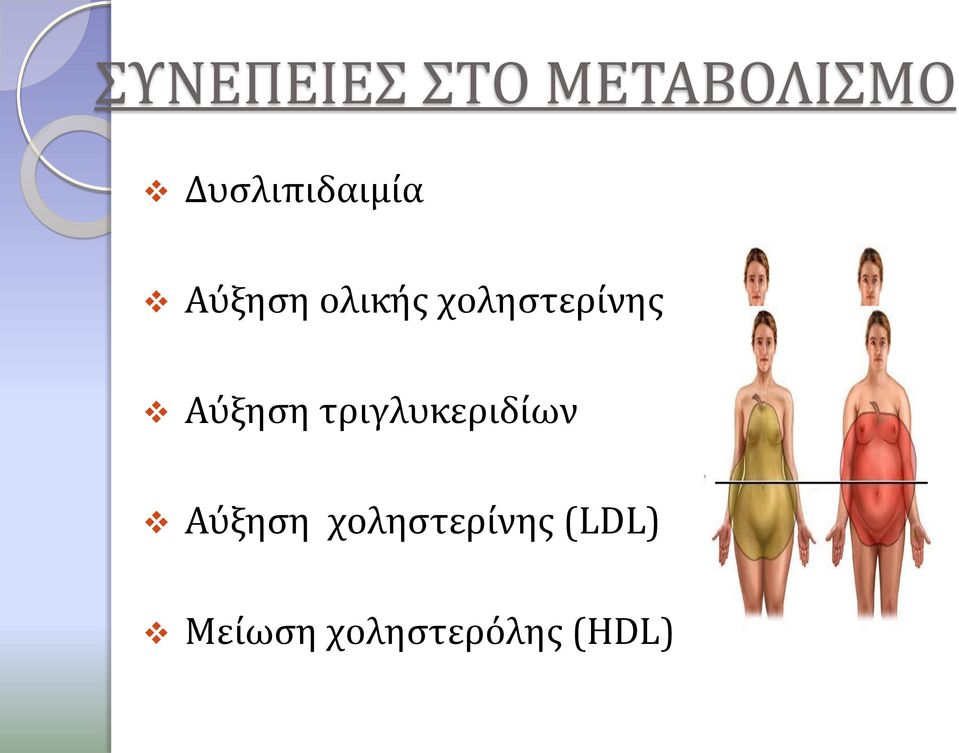 ΣΥΝΕΠΕΙΕΣ ΣΤΟ ΜΕΤΑΒΟΛΙΣΜΟ

❖ Δυσλιπιδαιμία

❖ Αύξηση ολικής χοληστερίνης

❖ Αύξηση τριγλυκεριδίων

❖ Αύξηση χοληστερίνης (LDL)

❖ Μείωση χοληστερόλης (HDL)